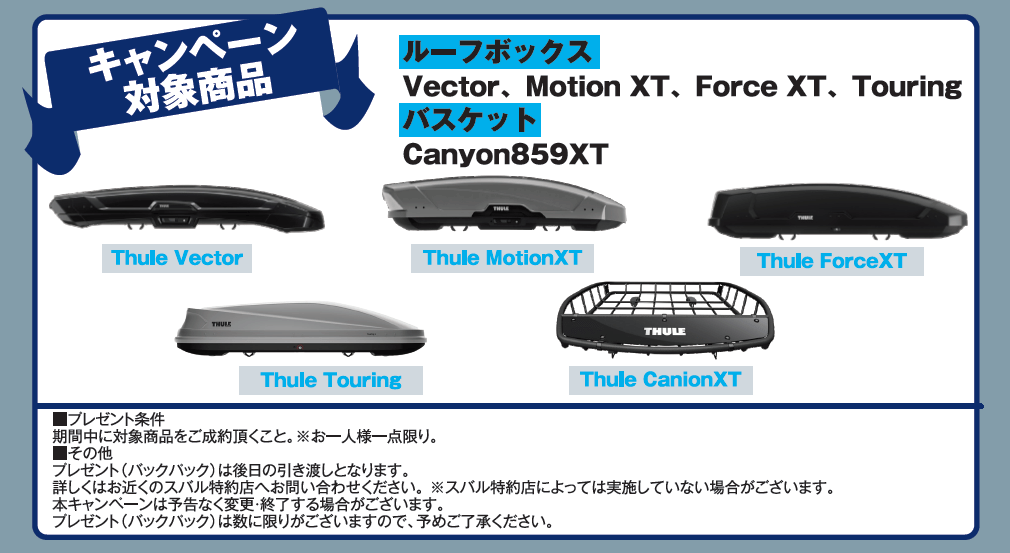 キャンペーン
対象商品

ルーフボックス
Vector、Motion XT、Force XT、Touring
バスケット
Canyon859XT

THULE
Thule Vector

THULE
Thule MotionXT

THULE
Thule ForceXT

THULE
Thule Touring

THULE
Thule CanionXT

■プレゼント条件
期間中に対象商品をご成約頂くこと。※お一人様一点限り。
■その他
プレゼント（バックパック）は後日の引き渡しとなります。
詳しくはお近くのスバル特約店へお問い合わせください。※スバル特約店によっては実施していない場合がございます。
本キャンペーンは予告なく変更・終了する場合がございます。
プレゼント（バックパック）は数に限りがございますので、予めご了承ください。